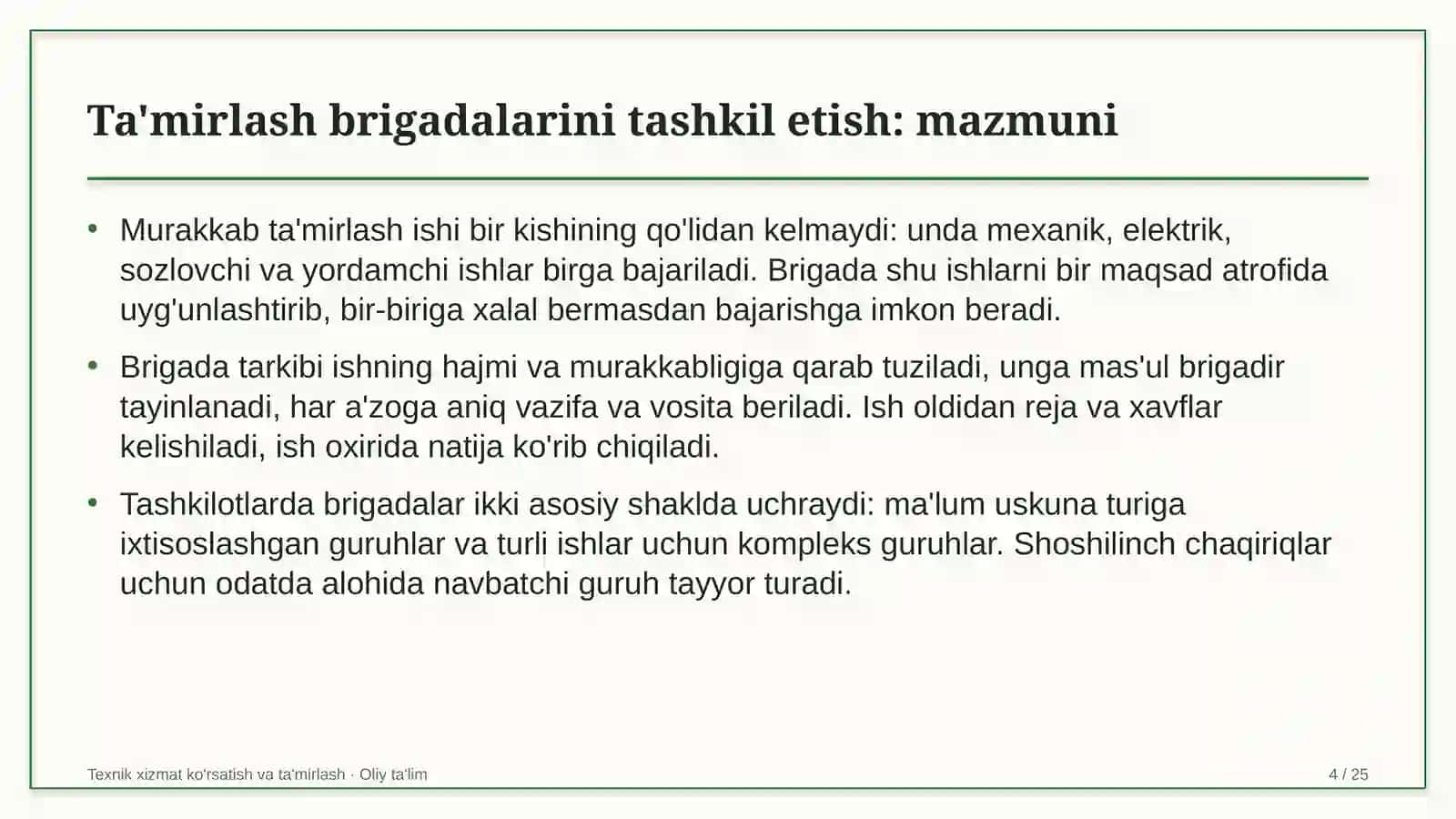 Ta'mirlash brigadalarini tashkil etish: mazmuni

• Murakkab ta'mirlash ishi bir kishining qo'lidan kelmaydi: unda mexanik, elektrik, sozlovchi va yordamchi ishlar birga bajariladi. Brigada shu ishlarni bir maqsad atrofida uyg'unlashtirib, bir-biriga xalal bermasdan bajarishga imkon beradi.

• Brigada tarkibi ishning hajmi va murakkabligiga qarab tuziladi, unga mas'ul brigadir tayinlanadi, har a'zoga aniq vazifa va vosita beriladi. Ish oldidan reja va xavflar kelishiladi, ish oxirida natija ko'rib chiqiladi.

• Tashkilotlarda brigadalar ikki asosiy shaklda uchraydi: ma'lum uskuna turiga ixtisoslashgan guruhlar va turli ishlar uchun kompleks guruhlar. Shoshilinch chaqiriqlar uchun odatda alohida navbatchi guruh tayyor turadi.

Texnik xizmat ko'rsatish va ta'mirlash · Oliy ta'lim

4 / 25